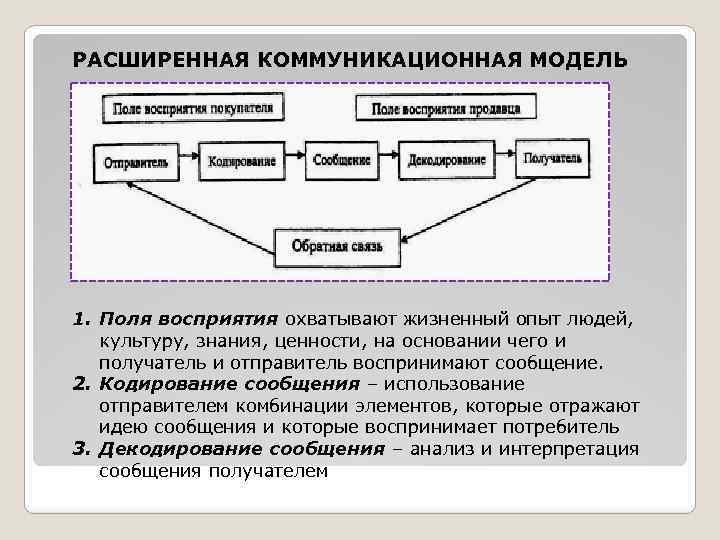 РАСШИРЕННАЯ КОММУНИКАЦИОННАЯ МОДЕЛЬ

Поле восприятия покупателя

Поле восприятия продавца

Отправитель

Кодирование

Сообщение

Декодирование

Получатель

Обратная связь

1. Поля восприятия охватывают жизненный опыт людей, культуру, знания, ценности, на основании чего и получатель и отправитель воспринимают сообщение.
2. Кодирование сообщения – использование отправителем комбинации элементов, которые отражают идею сообщения и которые воспринимает потребитель
3. Декодирование сообщения – анализ и интерпретация сообщения получателем